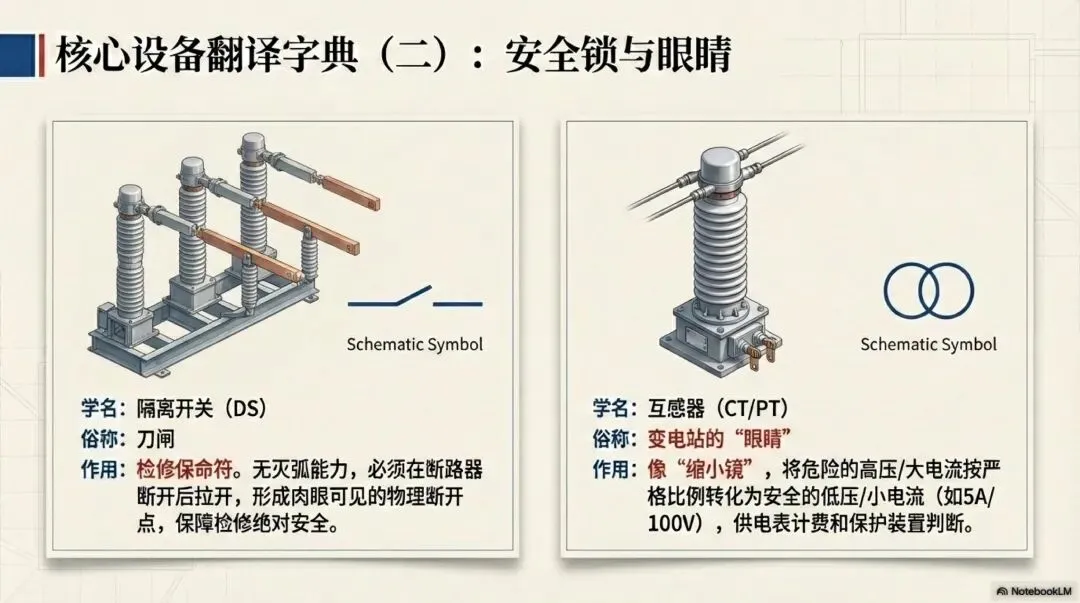 核心设备翻译字典（二）：安全锁与眼睛

Schematic Symbol

学名：隔离开关（DS）
俗称：刀闸
作用：检修保命符。无灭弧能力，必须在断路器断开后拉开，形成肉眼可见的物理断开点，保障检修绝对安全。

Schematic Symbol

学名：互感器（CT/PT）
俗称：变电站的“眼睛”
作用：像“缩小镜”，将危险的高压/大电流按严格比例转化为安全的低压/小电流（如5A/100V），供电表计费和保护装置判断。

NotebookLM